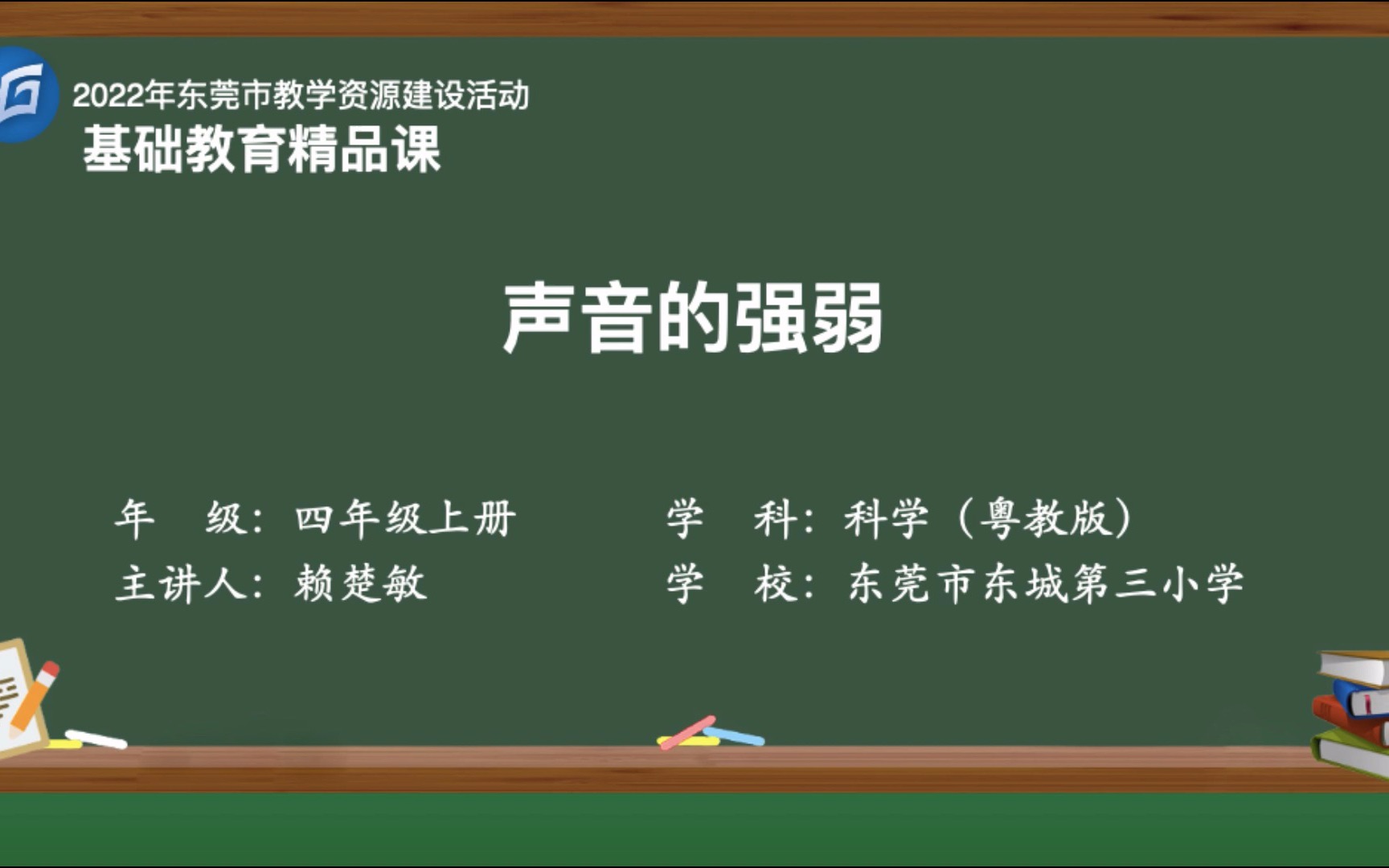 2022年东莞市教学资源建设活动
基础教育精品课

声音的强弱

年　级：四年级上册

主讲人：赖楚敏

学　科：科学（粤教版）

学　校：东莞市东城第三小学